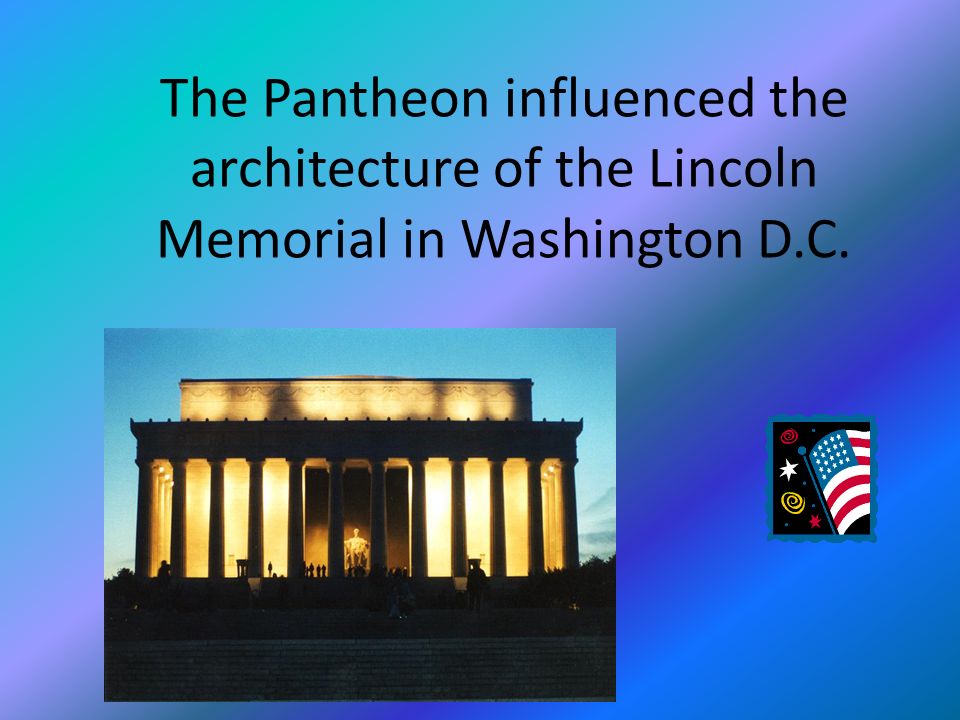 The Pantheon influenced the architecture of the Lincoln Memorial in Washington D.C.